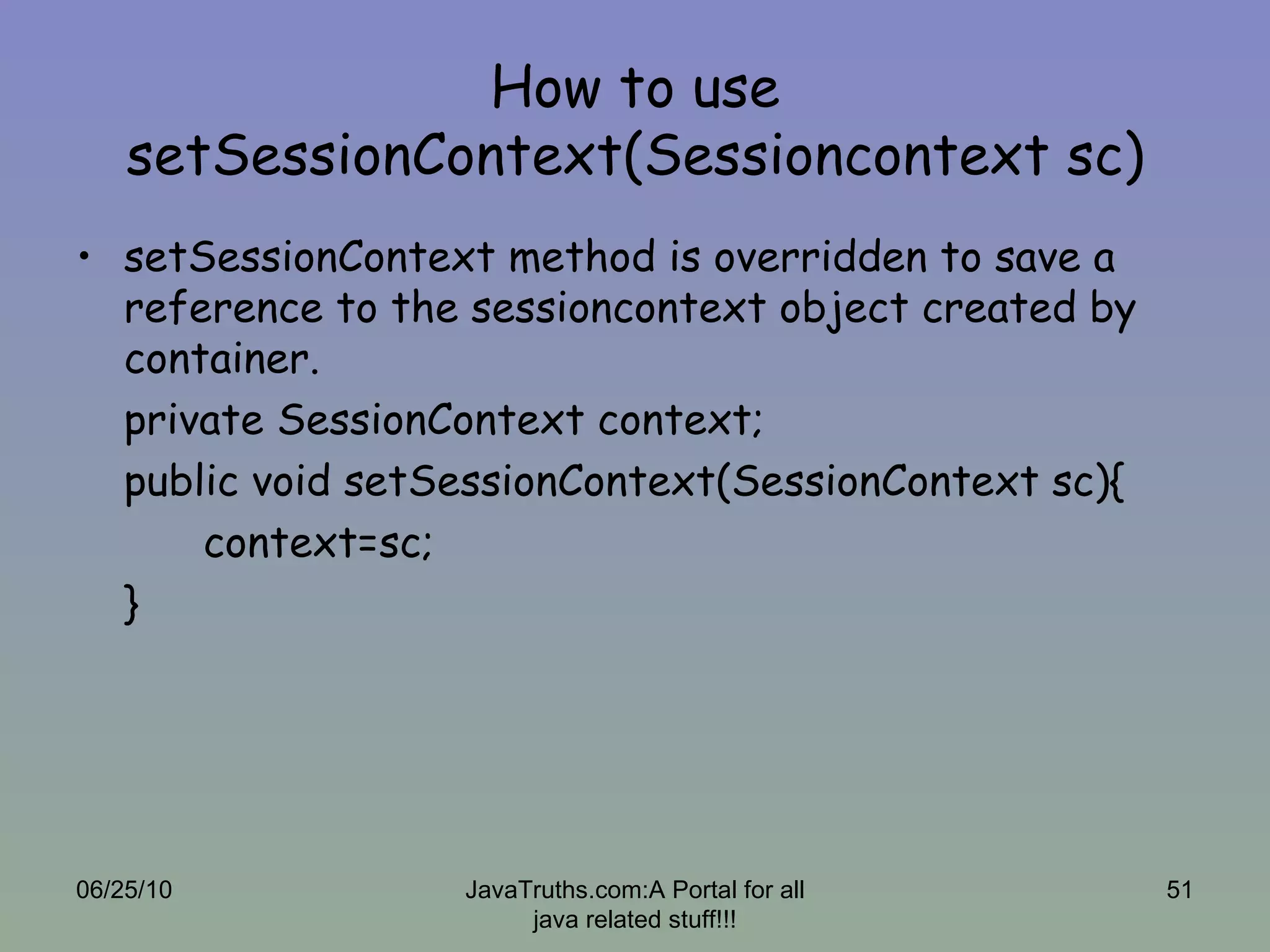 How to use setSessionContext(Sessioncontext sc)

• setSessionContext method is overridden to save a reference to the sessioncontext object created by container.

private SessionContext context;

public void setSessionContext(SessionContext sc){

context=sc;

}

06/25/10

JavaTruths.com:A Portal for all java related stuff!!!

51